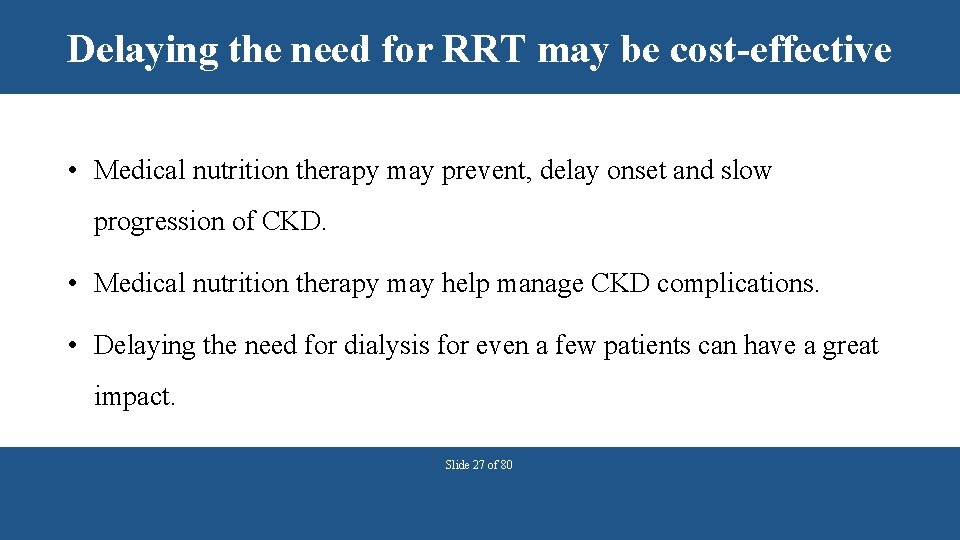 Delaying the need for RRT may be cost-effective

• Medical nutrition therapy may prevent, delay onset and slow progression of CKD.

• Medical nutrition therapy may help manage CKD complications.

• Delaying the need for dialysis for even a few patients can have a great impact.

Slide 27 of 80